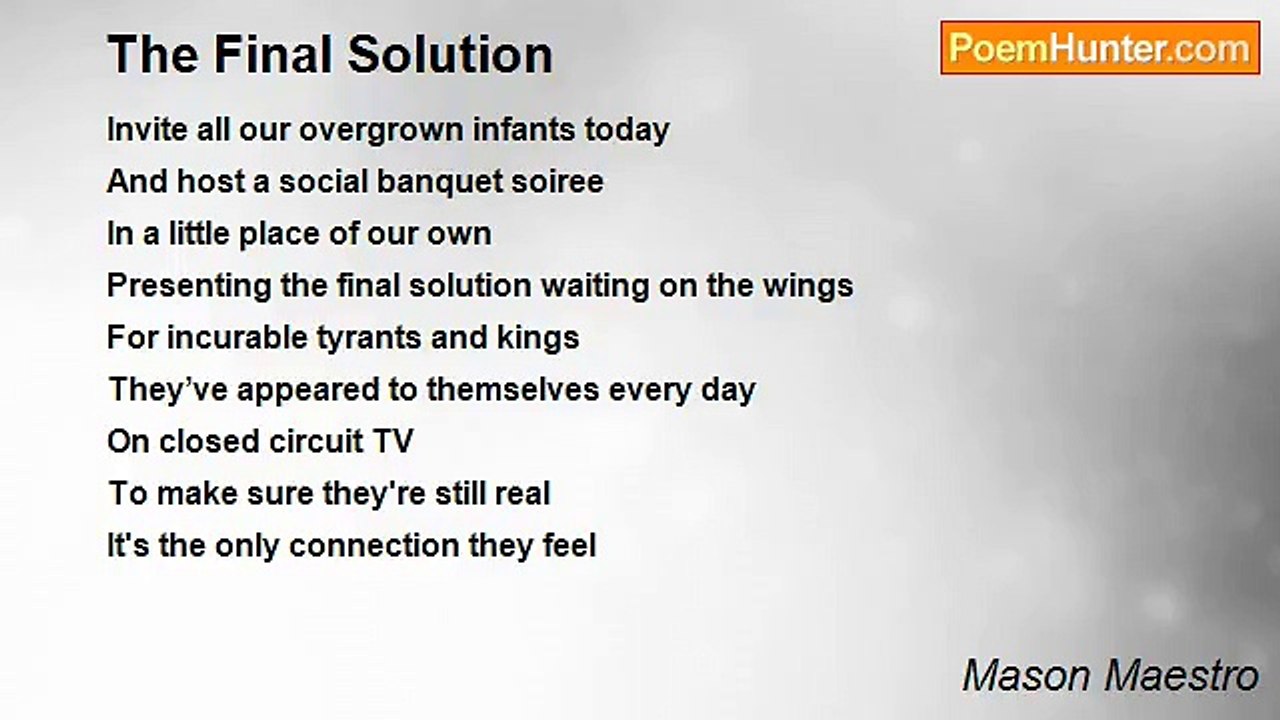 The Final Solution

PoemHunter.com

Invite all our overgrown infants today
And host a social banquet soiree
In a little place of our own
Presenting the final solution waiting on the wings
For incurable tyrants and kings
They’ve appeared to themselves every day
On closed circuit TV
To make sure they're still real
It's the only connection they feel

Mason Maestro